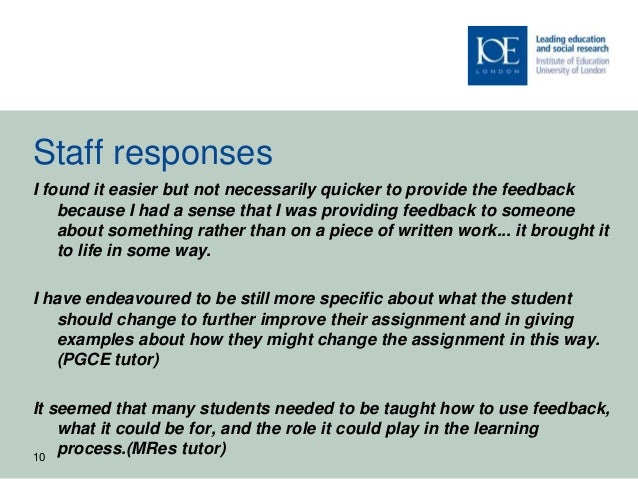 IOE
LONDON

Leading education and social research
Institute of Education University of London

Staff responses

I found it easier but not necessarily quicker to provide the feedback because I had a sense that I was providing feedback to someone about something rather than on a piece of written work... it brought it to life in some way.

I have endeavoured to be still more specific about what the student should change to further improve their assignment and in giving examples about how they might change the assignment in this way. (PGCE tutor)

It seemed that many students needed to be taught how to use feedback, what it could be for, and the role it could play in the learning process.(MRes tutor)

10